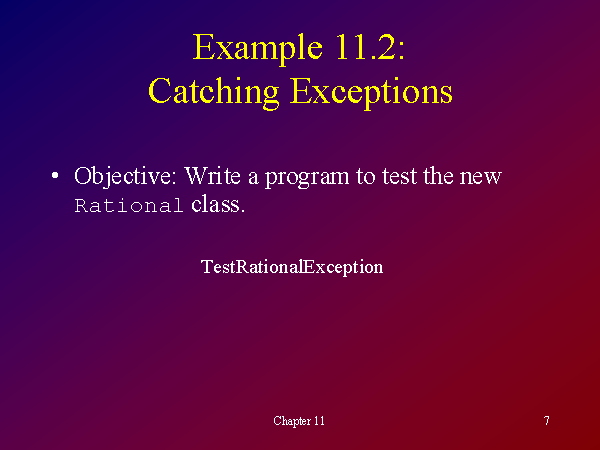 Example 11.2:
Catching Exceptions

• Objective: Write a program to test the new Rational class.

TestRationalException

Chapter 11

7